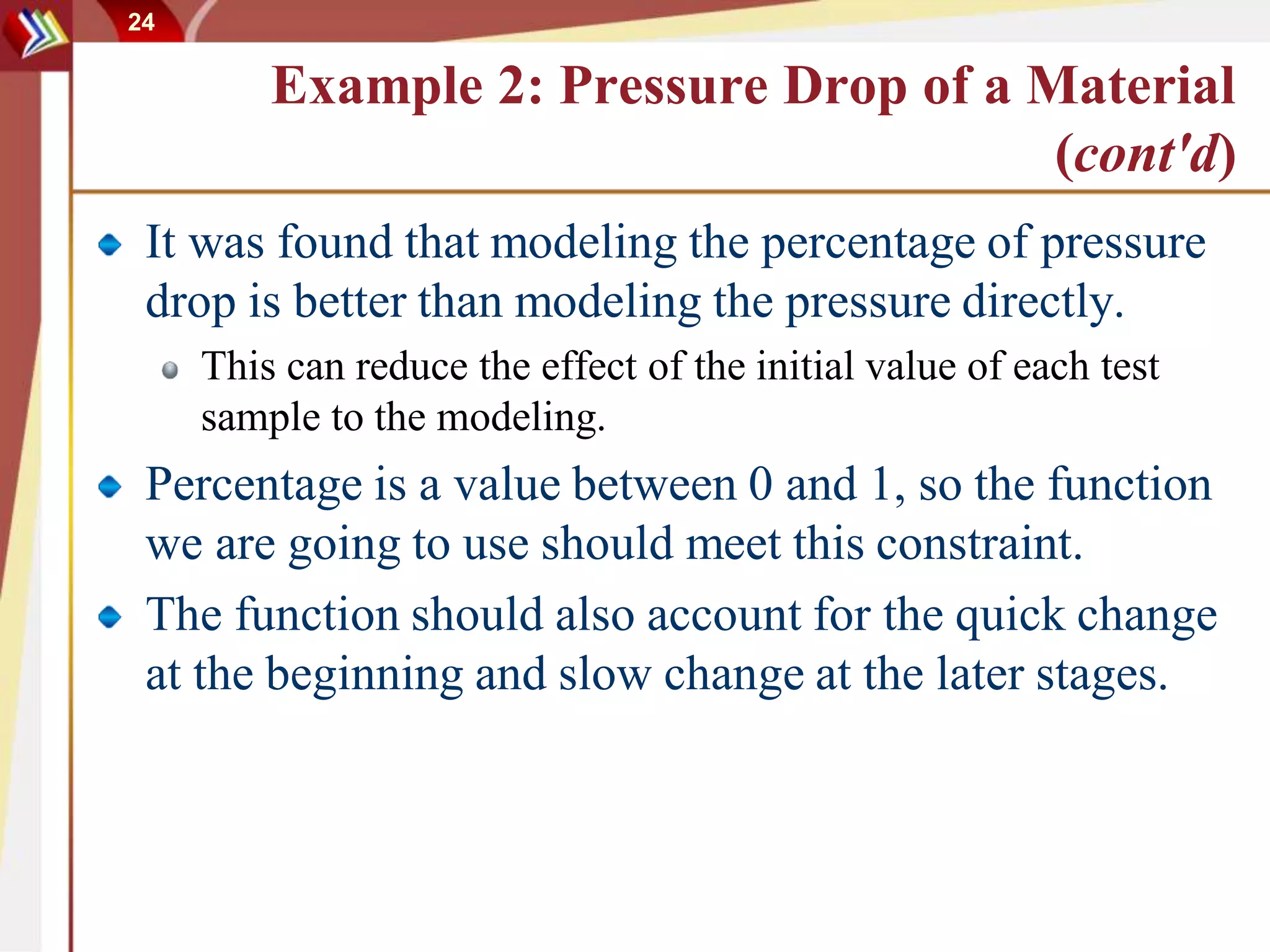 24

Example 2: Pressure Drop of a Material (cont'd)

It was found that modeling the percentage of pressure drop is better than modeling the pressure directly.

This can reduce the effect of the initial value of each test sample to the modeling.

Percentage is a value between 0 and 1, so the function we are going to use should meet this constraint.

The function should also account for the quick change at the beginning and slow change at the later stages.